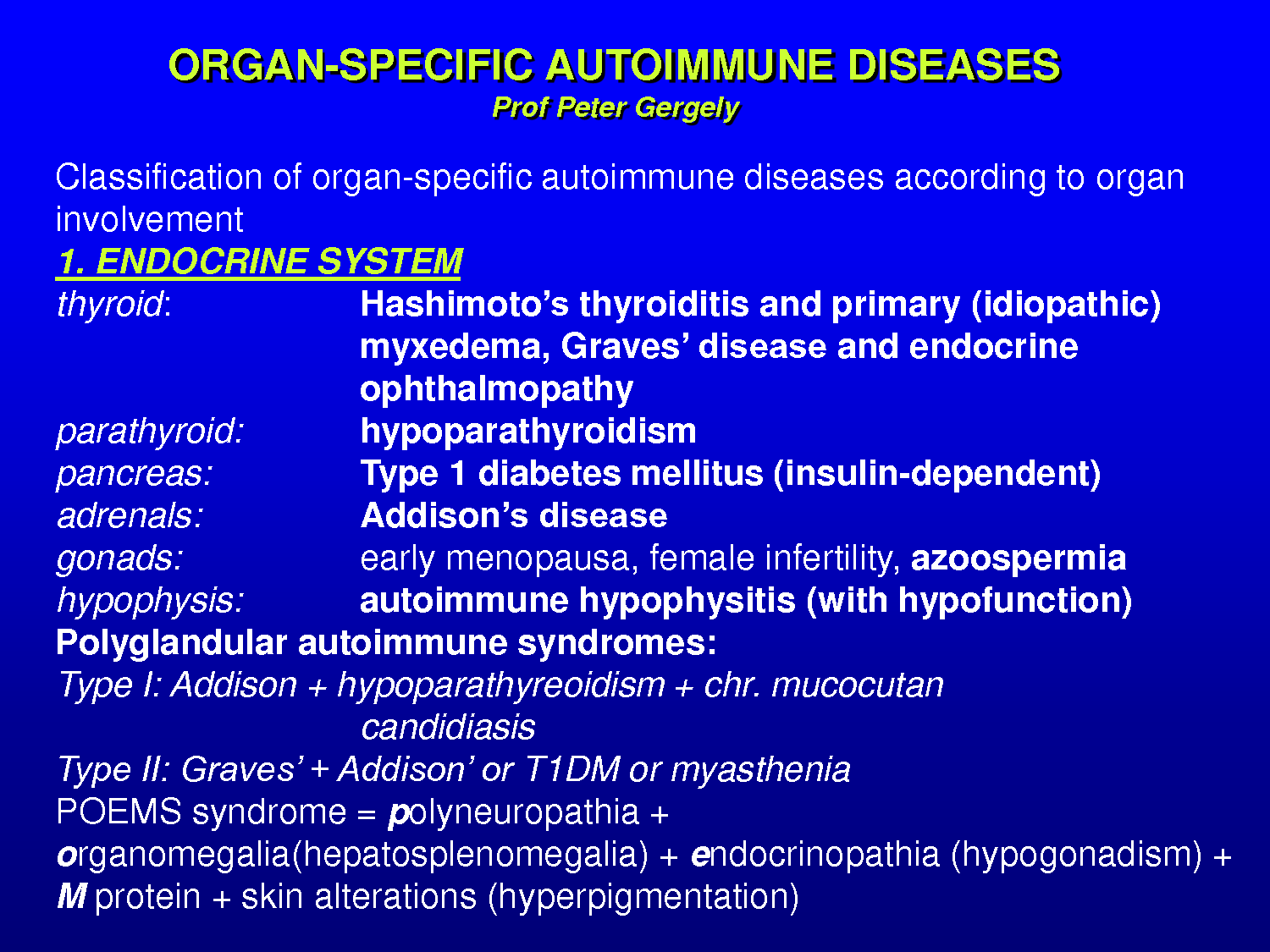 ORGAN-SPECIFIC AUTOIMMUNE DISEASES
Prof Peter Gergely

Classification of organ-specific autoimmune diseases according to organ involvement

1. ENDOCRINE SYSTEM
thyroid: Hashimoto's thyroiditis and primary (idiopathic) myxedema, Graves' disease and endocrine ophthalmopathy
parathyroid: hypoparathyroidism
pancreas: Type 1 diabetes mellitus (insulin-dependent)
adrenals: Addison's disease
gonads: early menopausa, female infertility, azoospermia
hypophysis: autoimmune hypophysitis (with hypofunction)
Polyglandular autoimmune syndromes:
Type I: Addison + hypoparathyreoidism + chr. mucocutan candidiasis
Type II: Graves' + Addison' or T1DM or myasthenia
POEMS syndrome = polyneuropathia + organomegalia(hepatosplenomegalia) + endocrinopathia (hypogonadism) + M protein + skin alterations (hyperpigmentation)